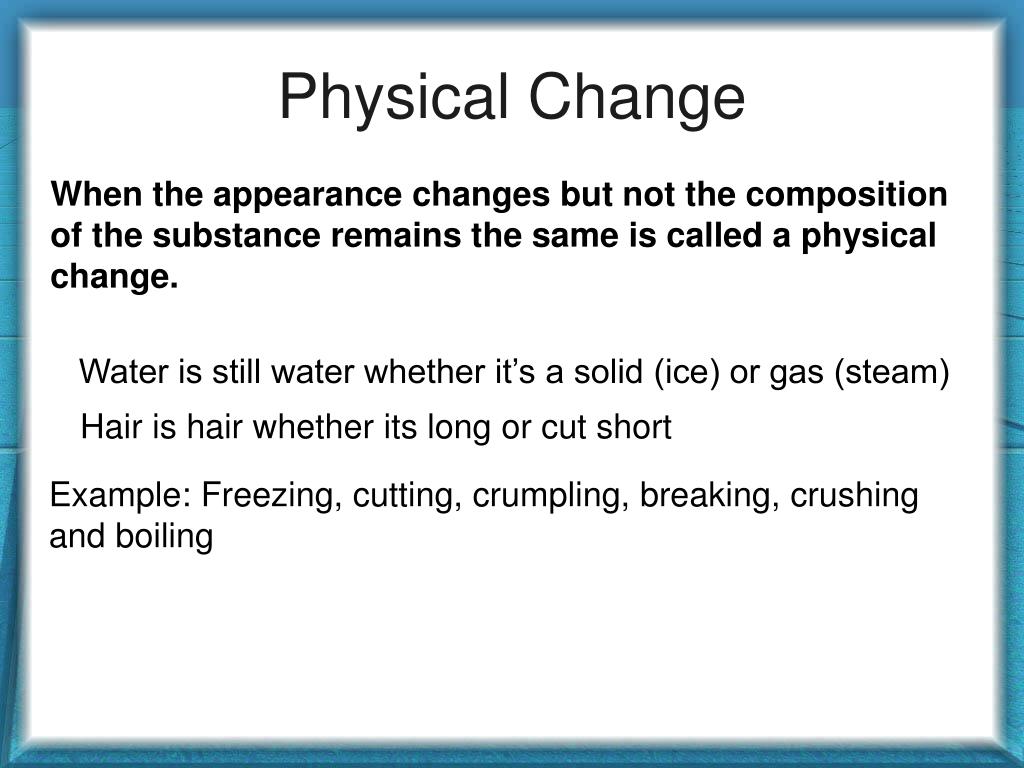 Physical Change

When the appearance changes but not the composition of the substance remains the same is called a physical change.

Water is still water whether it’s a solid (ice) or gas (steam)

Hair is hair whether its long or cut short

Example: Freezing, cutting, crumpling, breaking, crushing and boiling